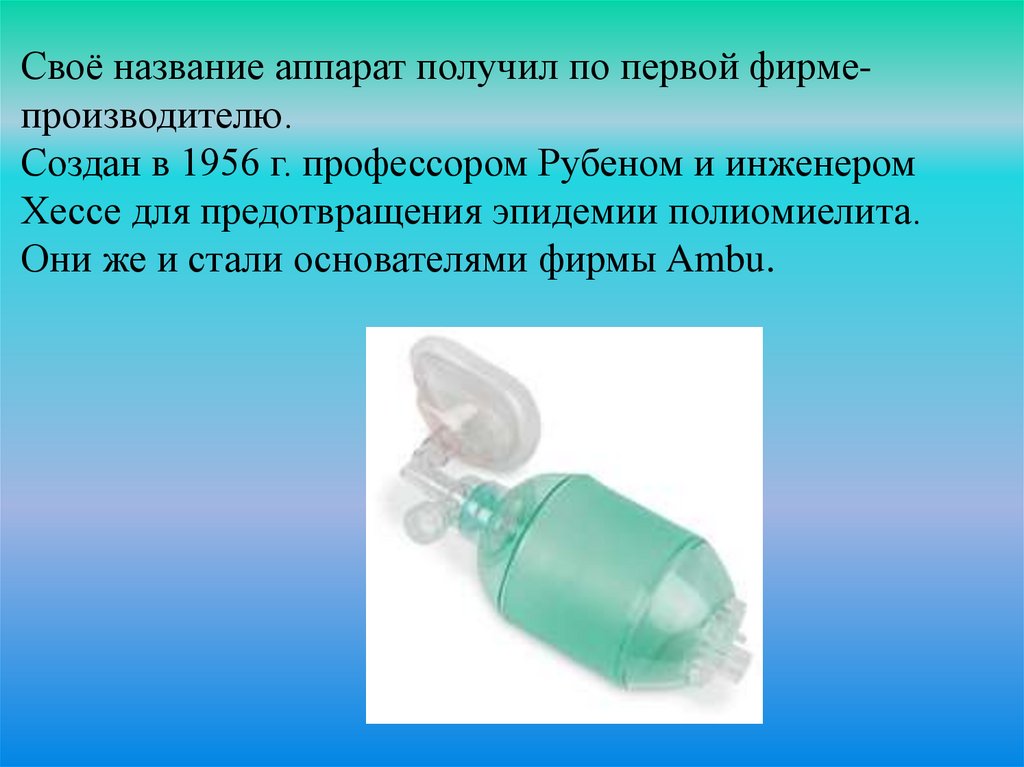 Своё название аппарат получил по первой фирме-производителю.
Создан в 1956 г. профессором Рубеном и инженером Хессе для предотвращения эпидемии полиомиелита. Они же и стали основателями фирмы Ambu.